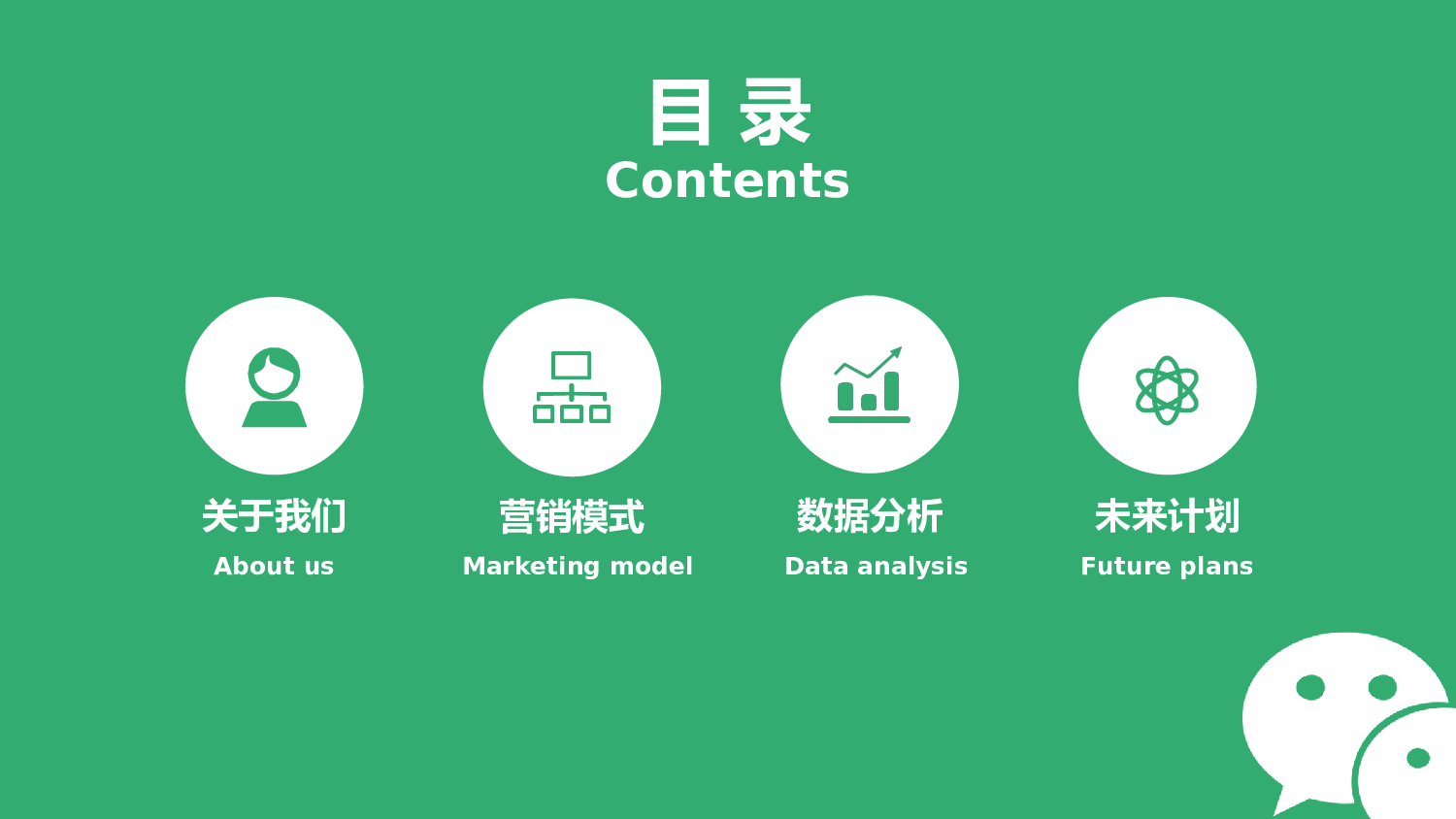 目 录
Contents

关于我们
About us

营销模式
Marketing model

数据分析
Data analysis

未来计划
Future plans